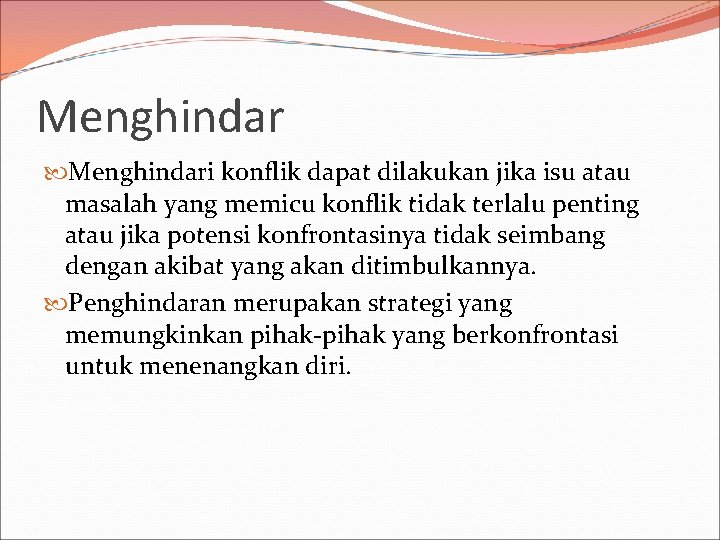 Menghindar

Menghindari konflik dapat dilakukan jika isu atau masalah yang memicu konflik tidak terlalu penting atau jika potensi konfrontasinya tidak seimbang dengan akibat yang akan ditimbulkannya.

Penghindaran merupakan strategi yang memungkinkan pihak-pihak yang berkonfrontasi untuk menenangkan diri.